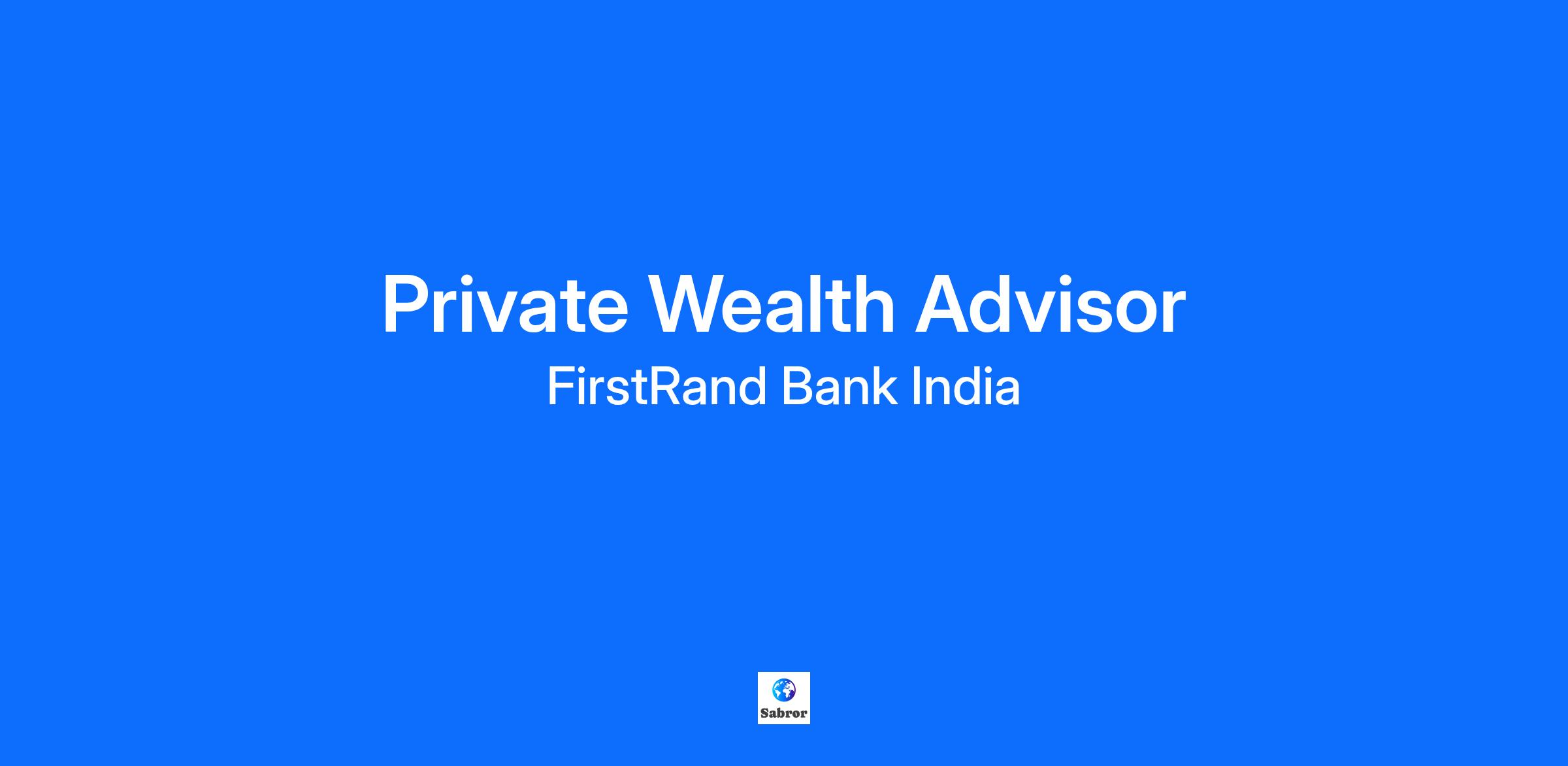 Private Wealth Advisor
FirstRand Bank India

Sabror